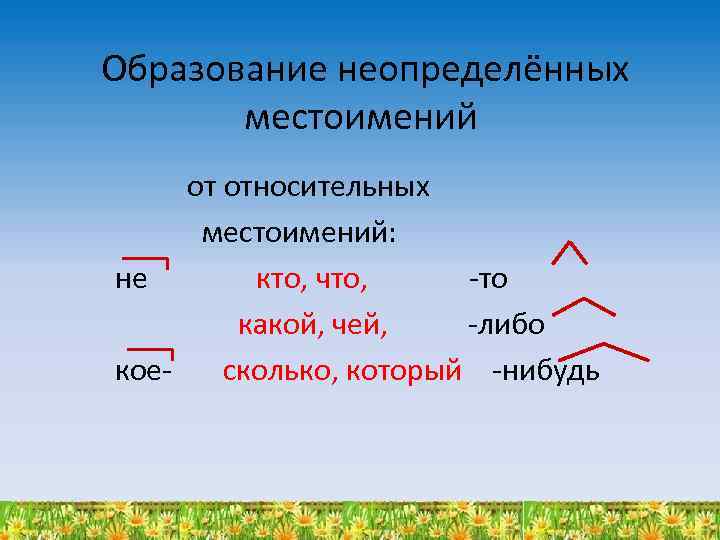 Образование неопределённых местоимений

от относительных местоимений:

не кто, что, -то

какой, чей, -либо

кое- сколько, который -нибудь